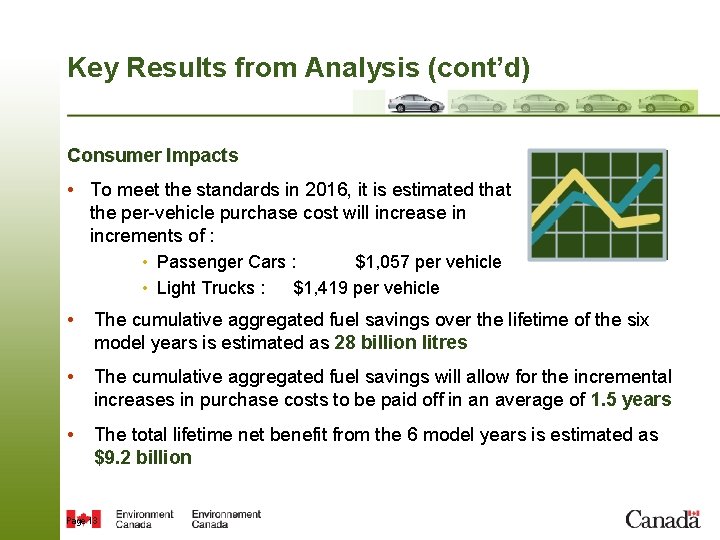 Key Results from Analysis (cont'd)

Consumer Impacts

• To meet the standards in 2016, it is estimated that the per-vehicle purchase cost will increase in increments of :

• Passenger Cars : $1,057 per vehicle

• Light Trucks : $1,419 per vehicle

• The cumulative aggregated fuel savings over the lifetime of the six model years is estimated as 28 billion litres

• The cumulative aggregated fuel savings will allow for the incremental increases in purchase costs to be paid off in an average of 1.5 years

• The total lifetime net benefit from the 6 model years is estimated as $9.2 billion

Page 18

Environment Canada

Environnement Canada

Canada